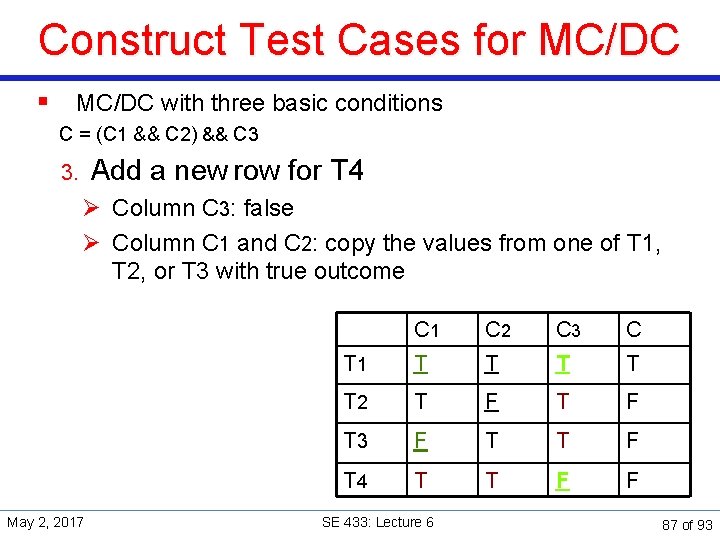 Construct Test Cases for MC/DC

▪ MC/DC with three basic conditions

C = (C1 && C2) && C3

3. Add a new row for T4

➢ Column C3: false

➢ Column C1 and C2: copy the values from one of T1, T2, or T3 with true outcome

| | C1 | C2 | C3 | C |
|---|---|---|---|---|
| T1 | T | T | T | T |
| T2 | T | F | T | F |
| T3 | F | T | T | F |
| T4 | T | T | F | F |

May 2, 2017

SE 433: Lecture 6

87 of 93